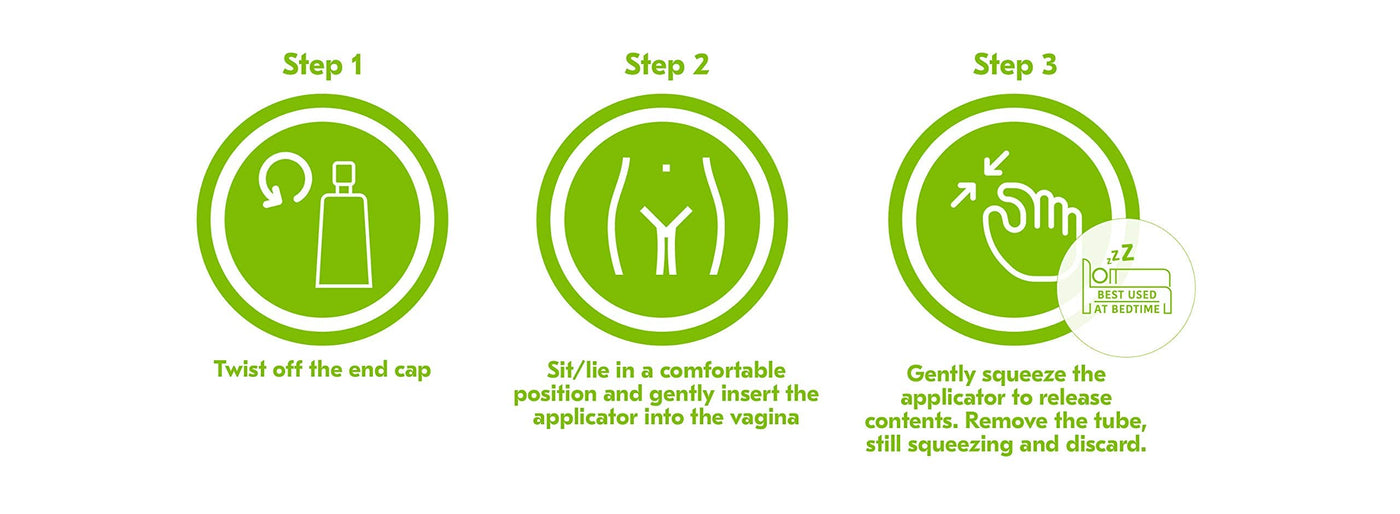 Step 1

Twist off the end cap

Step 2

Sit/lie in a comfortable position and gently insert the applicator into the vagina

Step 3

zzZ

BEST USED AT BEDTIME

Gently squeeze the applicator to release contents. Remove the tube, still squeezing and discard.